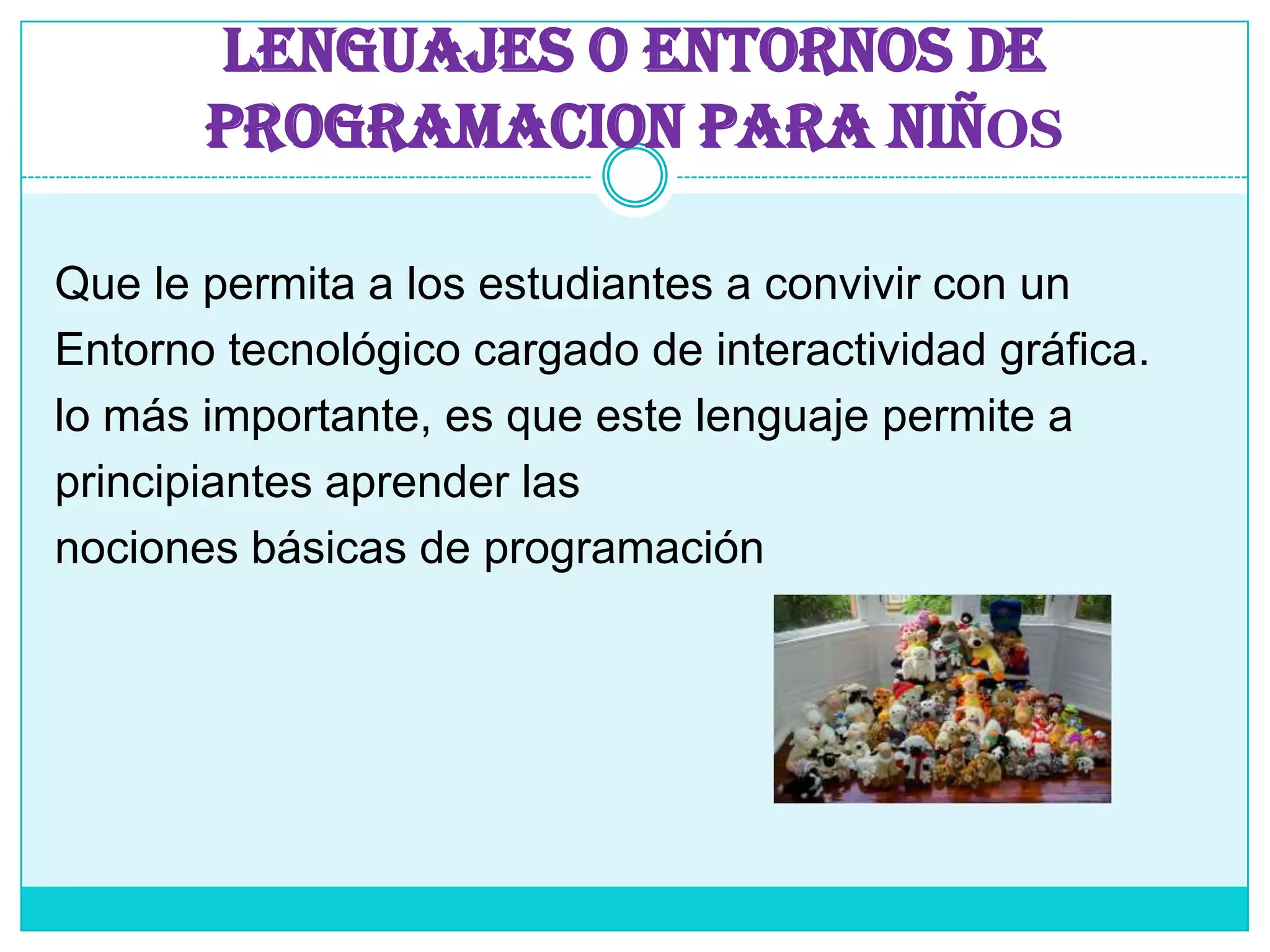 LENGUAJES O ENTORNOS DE PROGRAMACION PARA NIÑOS

Que le permita a los estudiantes a convivir con un Entorno tecnológico cargado de interactividad gráfica. lo más importante, es que este lenguaje permite a principiantes aprender las
nociones básicas de programación